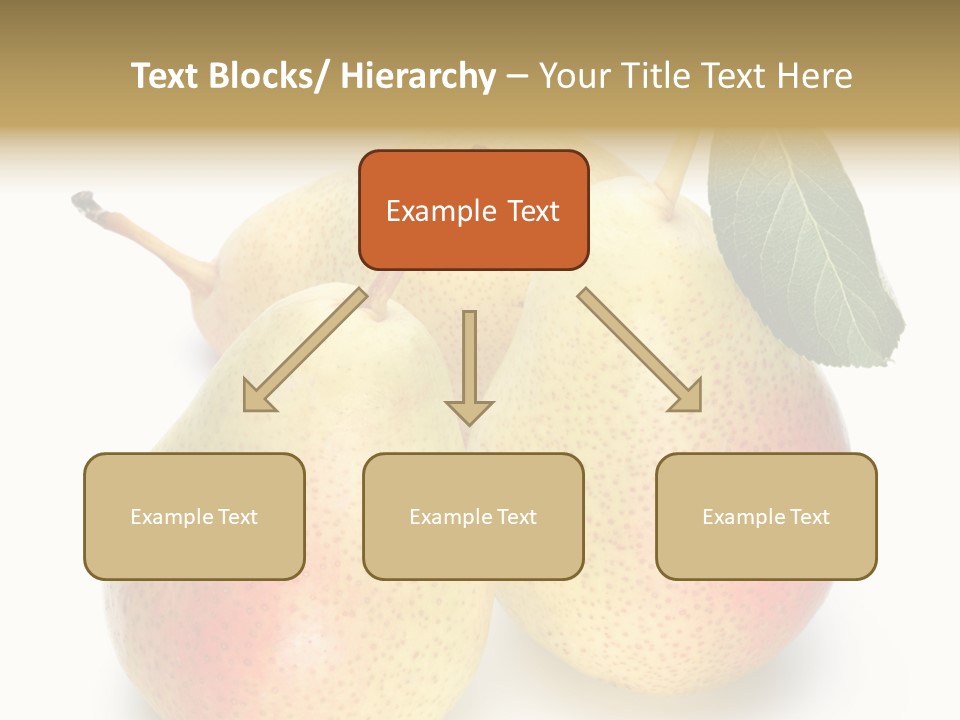 Text Blocks/ Hierarchy – Your Title Text Here

Example Text

Example Text

Example Text

Example Text